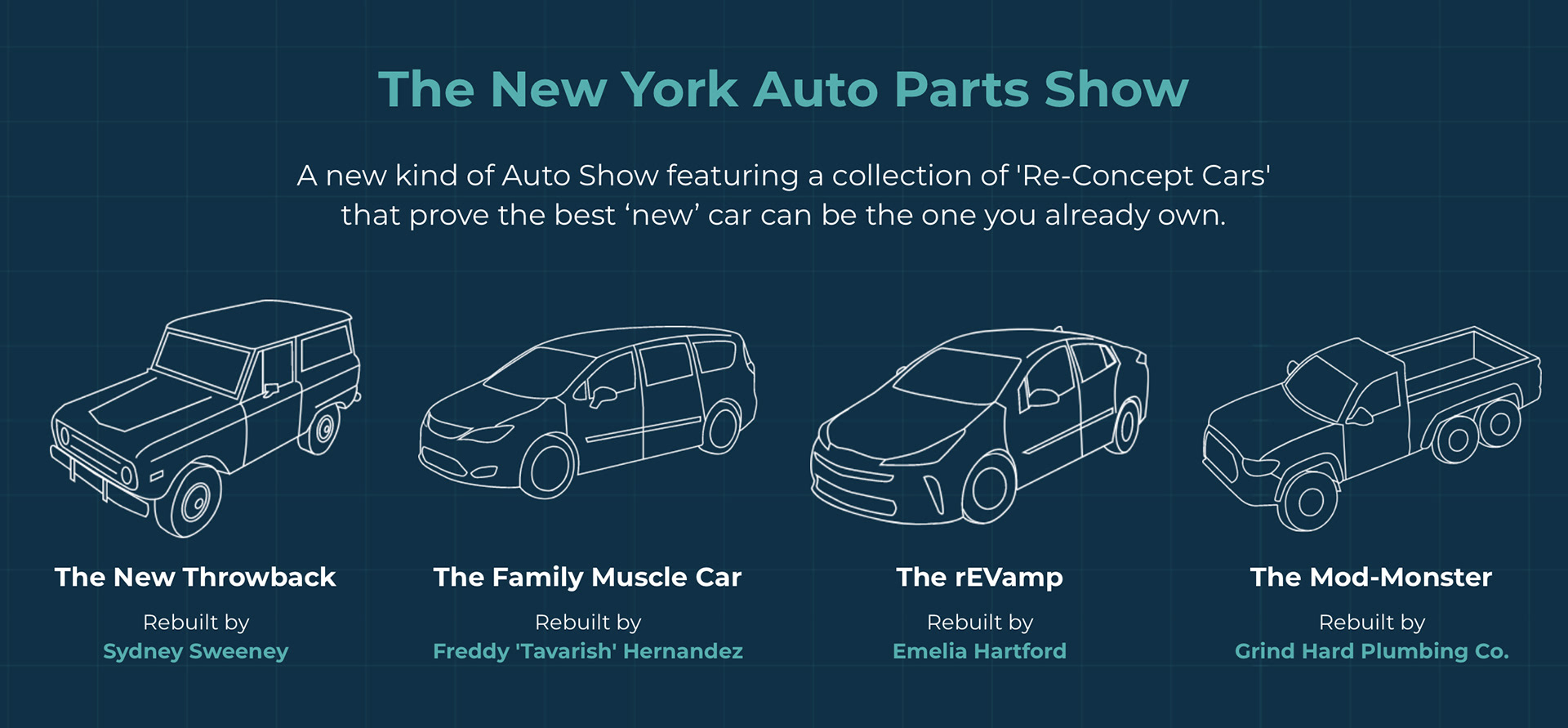 The New York Auto Parts Show

A new kind of Auto Show featuring a collection of 'Re-Concept Cars' that prove the best ‘new’ car can be the one you already own.

The New Throwback

Rebuilt by
Sydney Sweeney

The Family Muscle Car

Rebuilt by
Freddy 'Tavarish' Hernandez

The rEVamp

Rebuilt by
Emelia Hartford

The Mod-Monster

Rebuilt by
Grind Hard Plumbing Co.